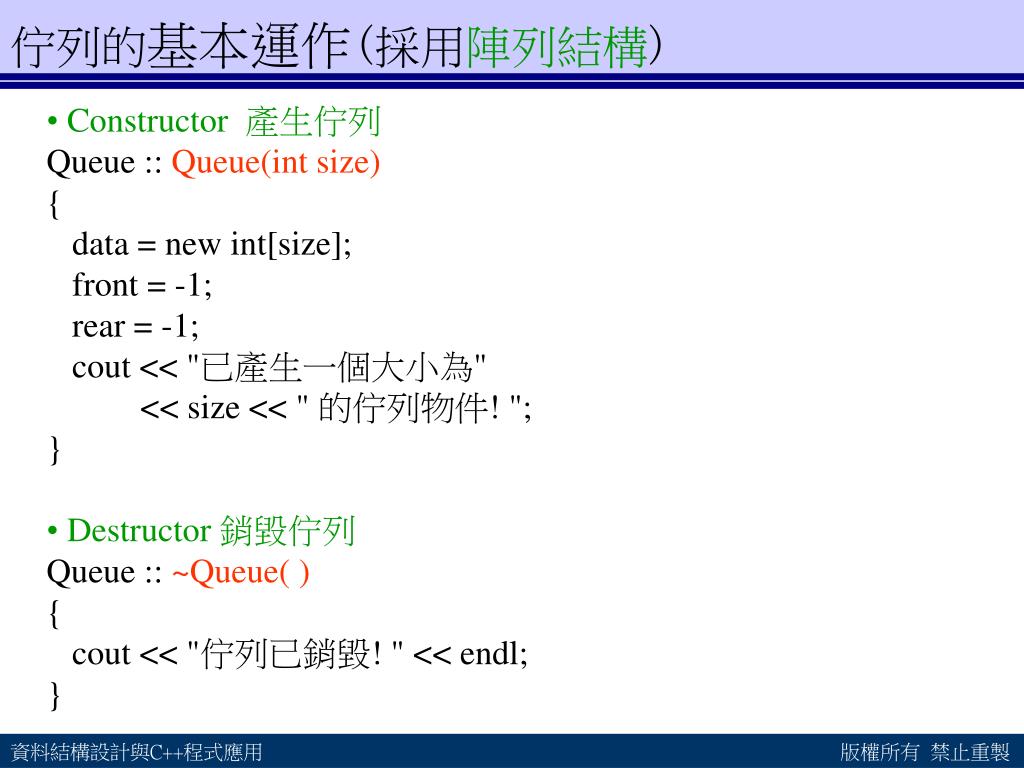 佇列的基本運作(採用陣列結構)

• Constructor 產生佇列
Queue :: Queue(int size)
{
data = new int[size];
front = -1;
rear = -1;
cout << "已產生一個大小為"
<< size << " 的佇列物件! ";
}

• Destructor 銷毀佇列
Queue :: ~Queue( )
{
cout << "佇列已銷毀! " << endl;
}

資料結構設計與C++程式應用

版權所有 禁止重製